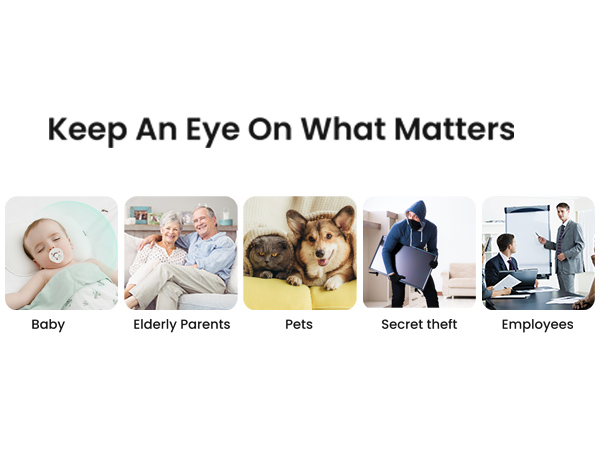 Keep An Eye On What Matters

Baby

Elderly Parents

Pets

Secret theft

Employees